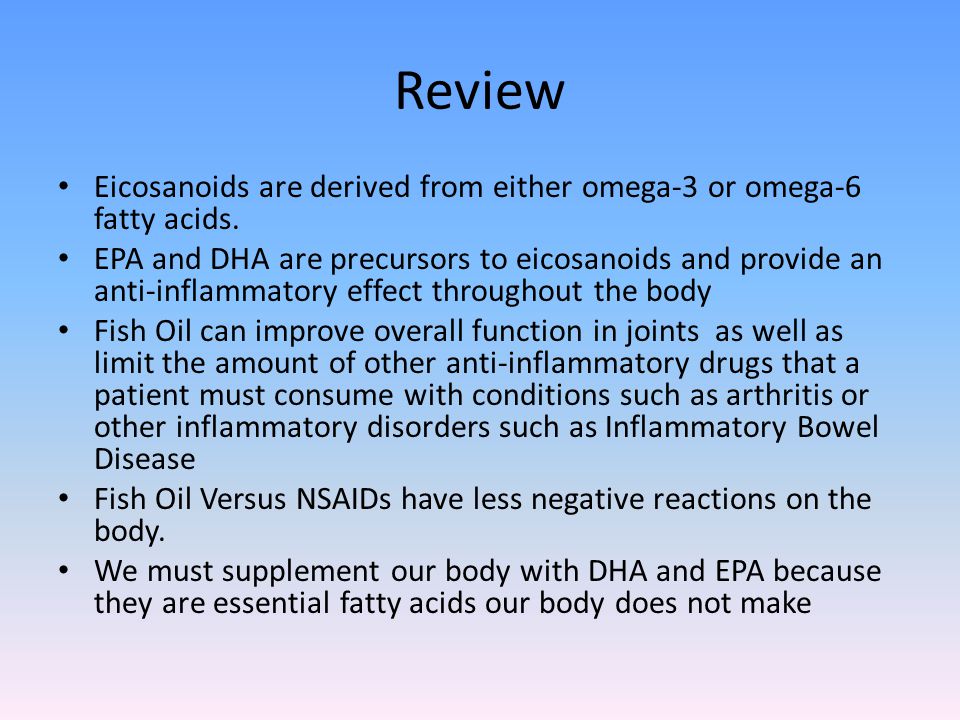 Review

• Eicosanoids are derived from either omega-3 or omega-6 fatty acids.

• EPA and DHA are precursors to eicosanoids and provide an anti-inflammatory effect throughout the body

• Fish Oil can improve overall function in joints as well as limit the amount of other anti-inflammatory drugs that a patient must consume with conditions such as arthritis or other inflammatory disorders such as Inflammatory Bowel Disease

• Fish Oil Versus NSAIDs have less negative reactions on the body.

• We must supplement our body with DHA and EPA because they are essential fatty acids our body does not make